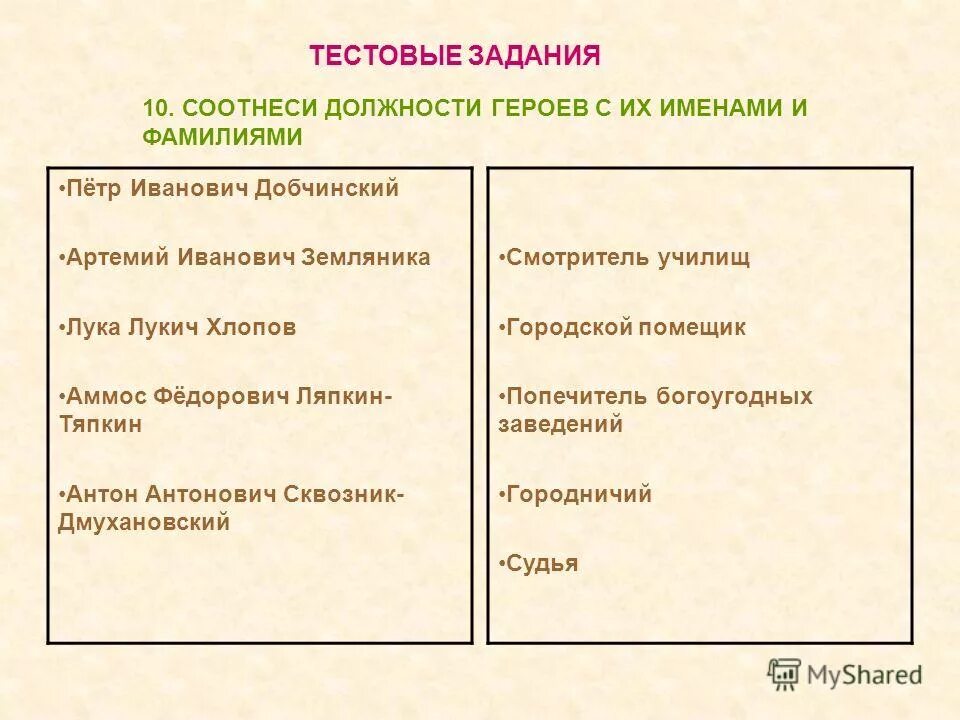 ТЕСТОВЫЕ ЗАДАНИЯ

10. СООТНЕСИ ДОЛЖНОСТИ ГЕРОЕВ С ИХ ИМЕНАМИ И ФАМИЛИЯМИ

•Пётр Иванович Добчинский

•Артемий Иванович Земляника

•Лука Лукич Хлопов

•Аммос Фёдорович Ляпкин-Тяпкин

•Антон Антонович Сквозник-Дмухановский

•Смотритель училищ

•Городской помещик

•Попечитель богоугодных заведений

•Городничий

•Судья

MyShared